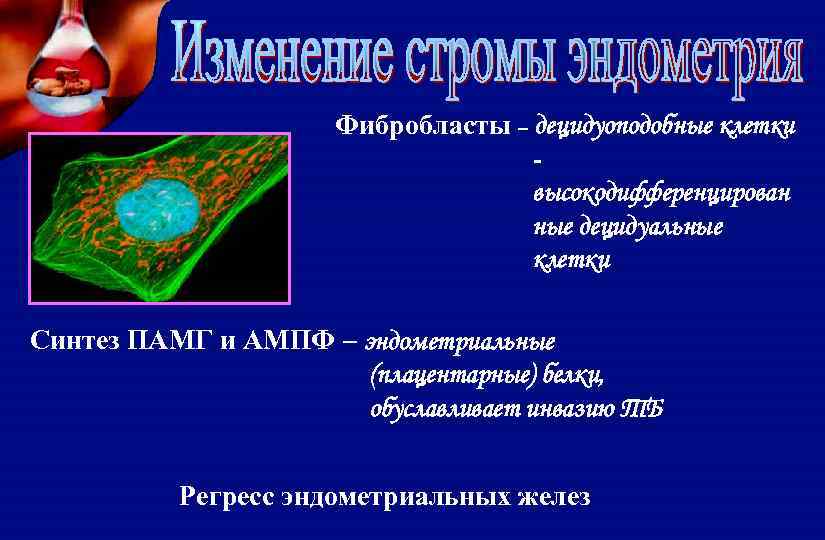 Изменение стромы эндометрия

Фибробласты – децидуоподобные клетки - высокодифференцированные децидуальные клетки

Синтез ПАМГ и АМПФ – эндометриальные (плацентарные) белки, обуславливает инвазию ТБ

Регресс эндометриальных желез